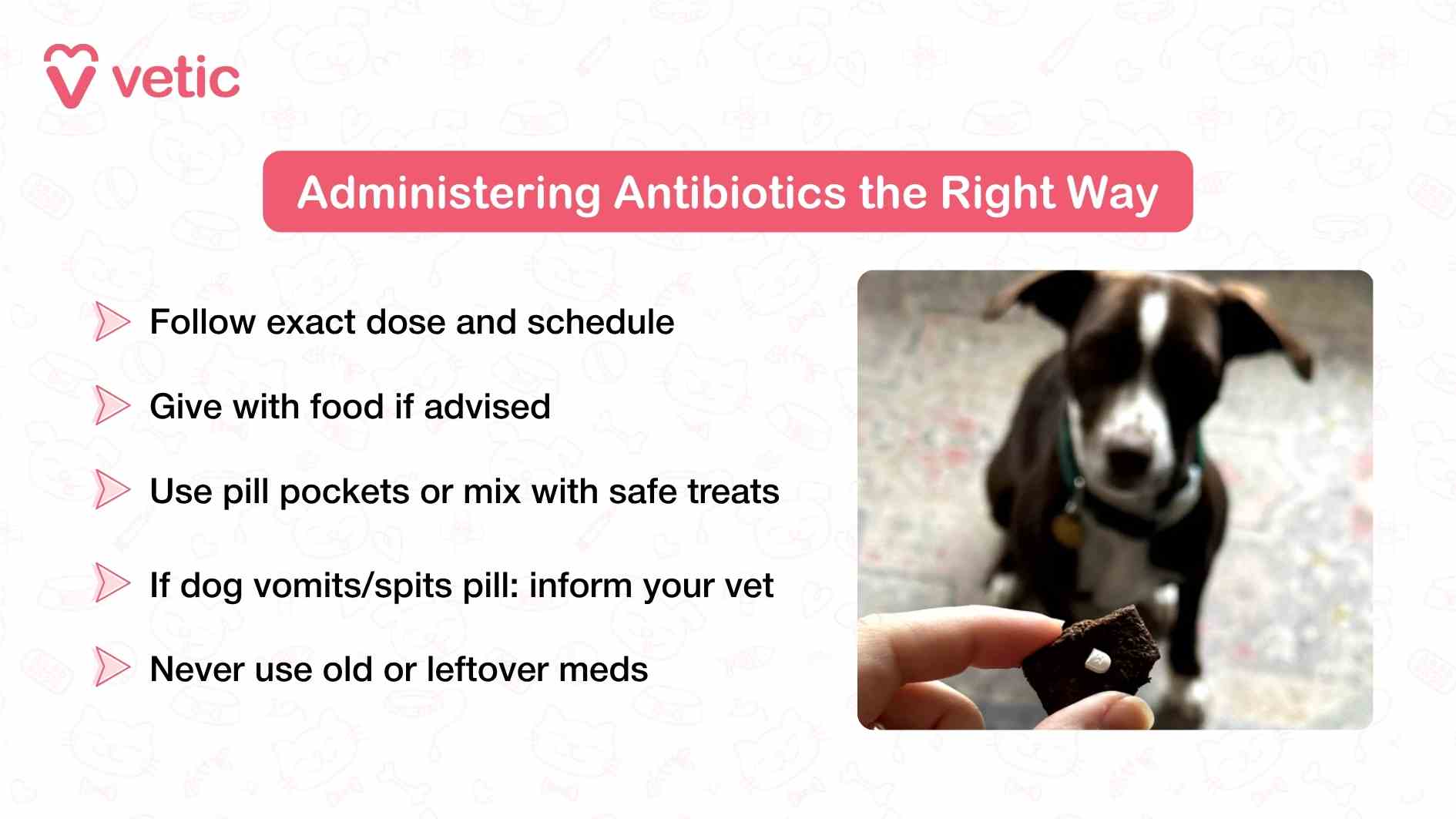 vetic

Administering Antibiotics the Right Way

Follow exact dose and schedule

Give with food if advised

Use pill pockets or mix with safe treats

If dog vomits/spits pill: inform your vet

Never use old or leftover meds